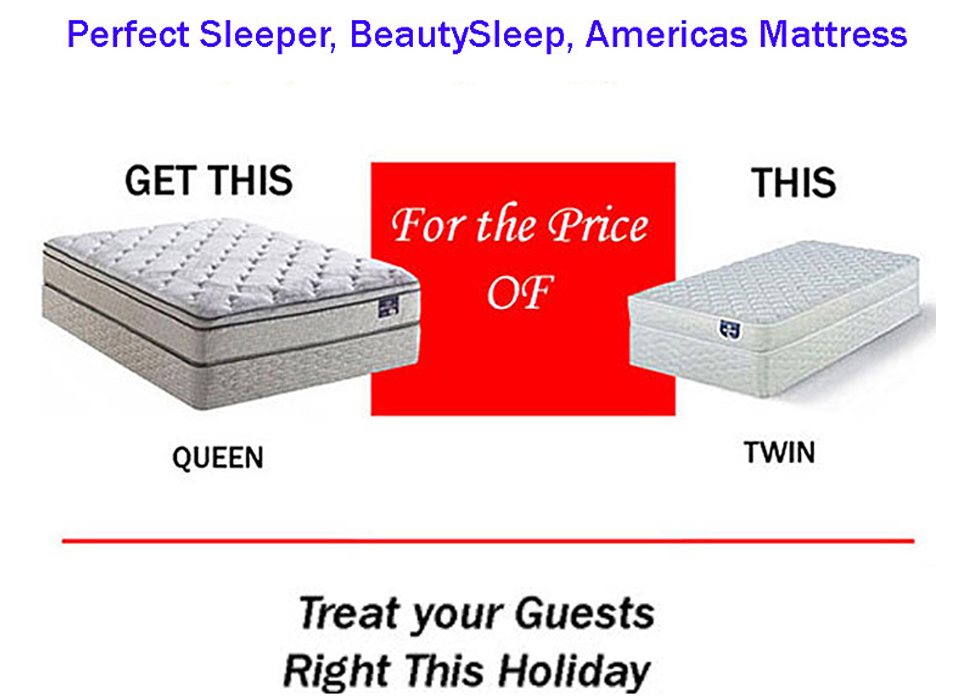 Perfect Sleeper, BeautySleep, Americas Mattress

GET THIS

For the Price OF

THIS

QUEEN

TWIN

Treat your Guests Right This Holiday